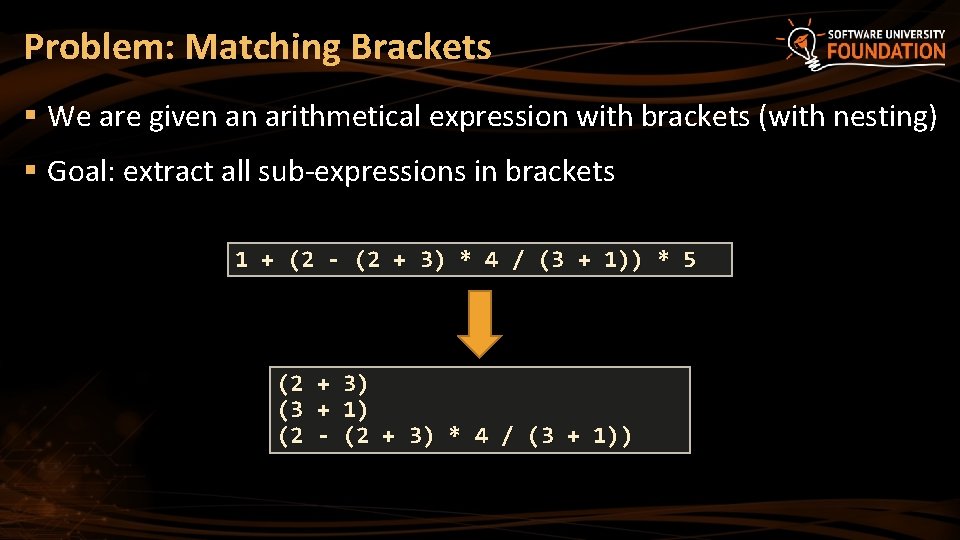 Problem: Matching Brackets

SOFTWARE UNIVERSITY FOUNDATION

▪ We are given an arithmetical expression with brackets (with nesting)

▪ Goal: extract all sub-expressions in brackets

1 + (2 - (2 + 3) * 4 / (3 + 1)) * 5

(2 + 3)
(3 + 1)
(2 - (2 + 3) * 4 / (3 + 1))